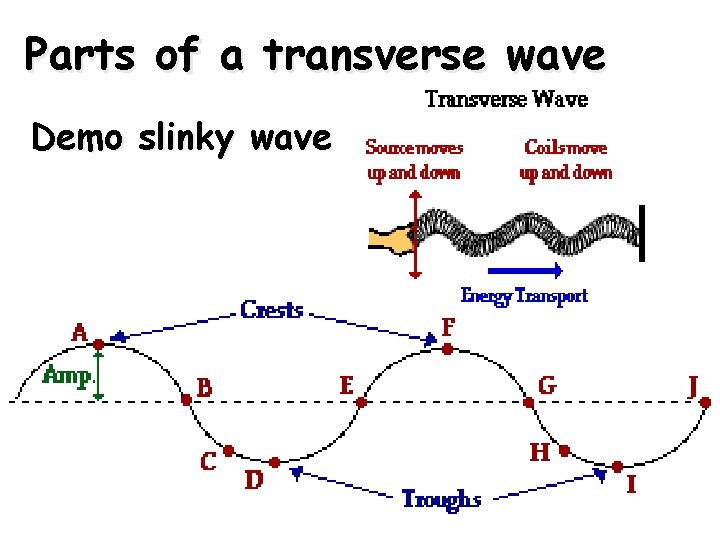 Parts of a transverse wave

Demo slinky wave

Transverse Wave

Source moves up and down

Coils move up and down

Energy Transport

Crests

A

Amp.

B

C

D

E

F

G

H

I

J

Troughs